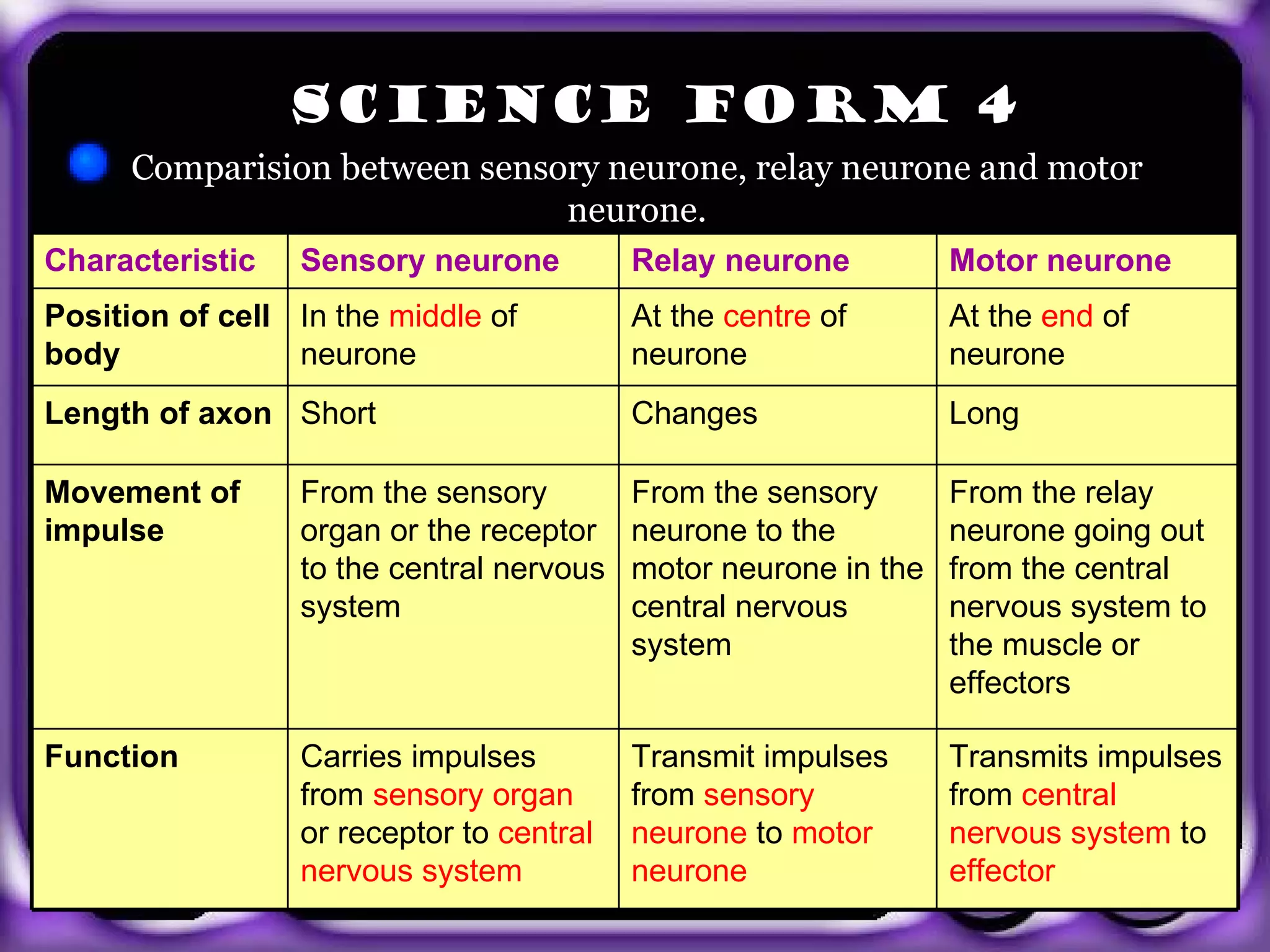 SCIENCE FORM 4

Comparision between sensory neurone, relay neurone and motor neurone.

| Characteristic | Sensory neurone | Relay neurone | Motor neurone |
|---|---|---|---|
| Position of cell body | In the middle of neurone | At the centre of neurone | At the end of neurone |
| Length of axon | Short | Changes | Long |
| Movement of impulse | From the sensory organ or the receptor to the central nervous system | From the sensory neurone to the motor neurone in the central nervous system | From the relay neurone going out from the central nervous system to the muscle or effectors |
| Function | Carries impulses from sensory organ or receptor to central nervous system | Transmit impulses from sensory neurone to motor neurone | Transmits impulses from central nervous system to effector |